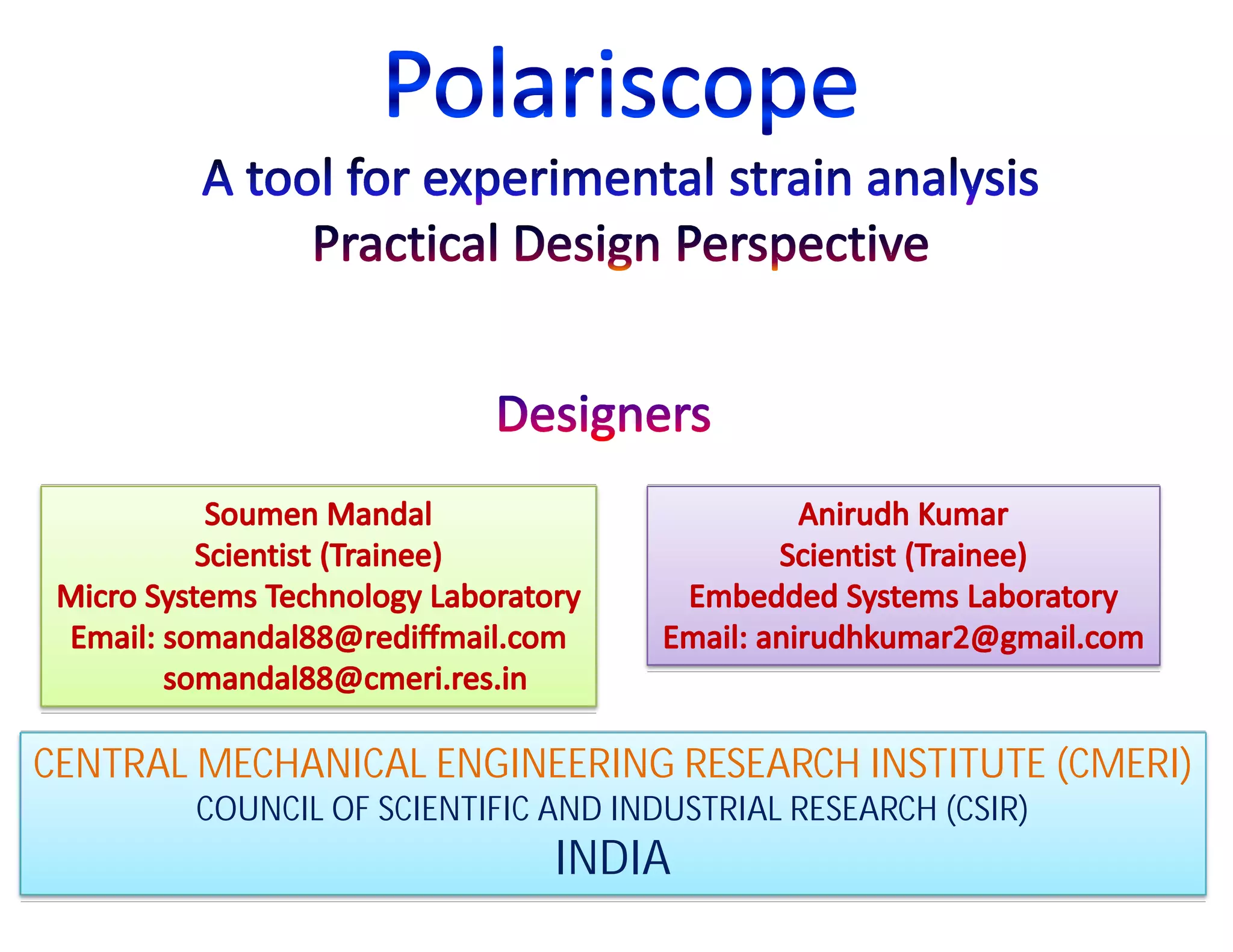 Polariscope

A tool for experimental strain analysis
Practical Design Perspective

Designers

Soumen Mandal
Scientist (Trainee)
Micro Systems Technology Laboratory
Email: somandal88@rediffmail.com
somandal88@cmeri.res.in

Anirudh Kumar
Scientist (Trainee)
Embedded Systems Laboratory
Email: anirudhkumar2@gmail.com

CENTRAL MECHANICAL ENGINEERING RESEARCH INSTITUTE (CMERI)
COUNCIL OF SCIENTIFIC AND INDUSTRIAL RESEARCH (CSIR)
INDIA